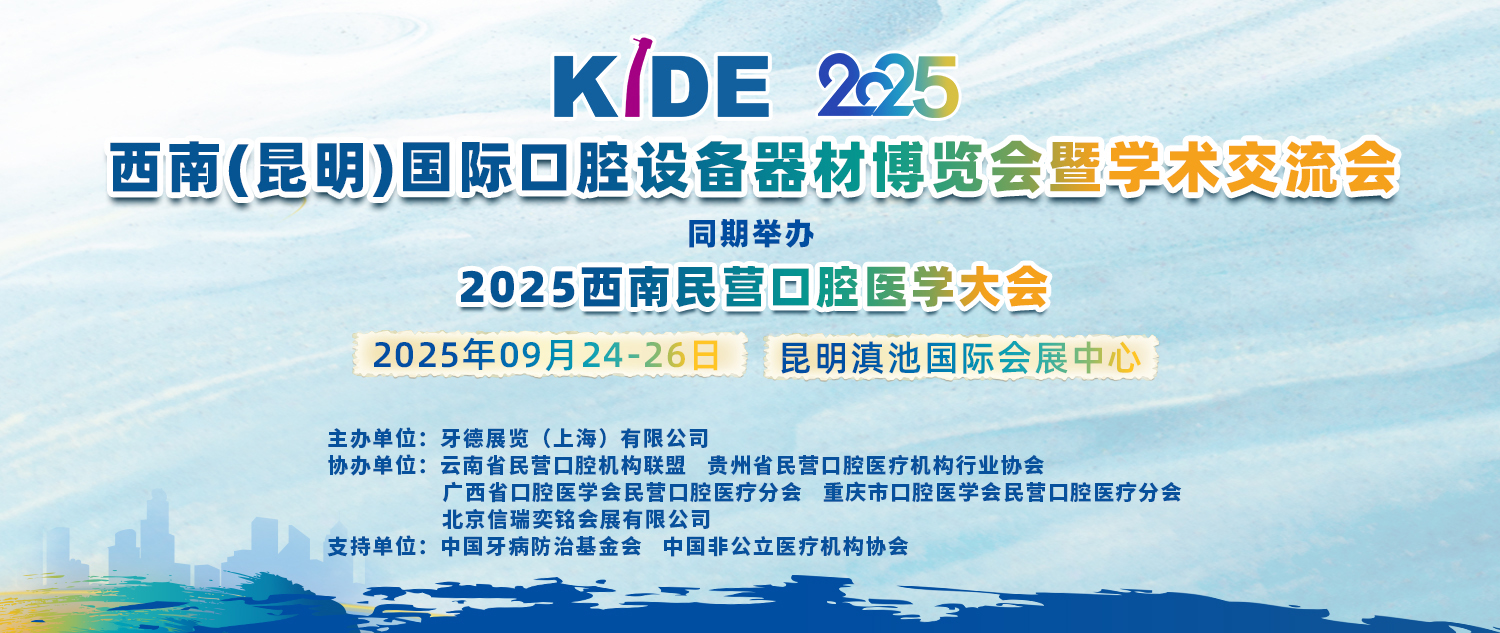 KIDE 2025

西南(昆明)国际口腔设备器材博览会暨学术交流会

同期举办

2025西南民营口腔医学大会

2025年09月24-26日 昆明滇池国际会展中心

主办单位：牙德展览（上海）有限公司
协办单位：云南省民营口腔机构联盟 贵州省民营口腔医疗机构行业协会
广西省口腔医学会民营口腔医疗分会 重庆市口腔医学会民营口腔医疗分会
北京信瑞奕铭会展有限公司
支持单位：中国牙病防治基金会 中国非公立医疗机构协会